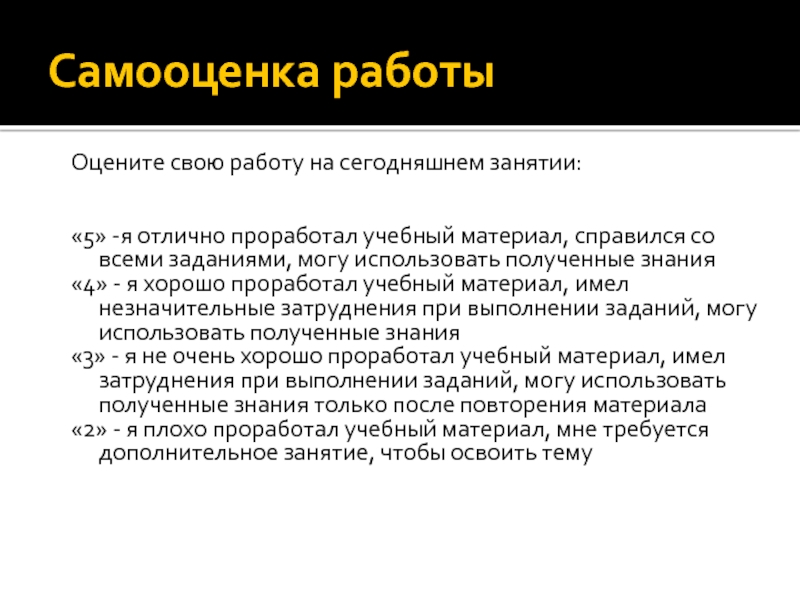 Самооценка работы

Оцените свою работу на сегодняшнем занятии:

«5» -я отлично проработал учебный материал, справился со всеми заданиями, могу использовать полученные знания
«4» - я хорошо проработал учебный материал, имел незначительные затруднения при выполнении заданий, могу использовать полученные знания
«3» - я не очень хорошо проработал учебный материал, имел затруднения при выполнении заданий, могу использовать полученные знания только после повторения материала
«2» - я плохо проработал учебный материал, мне требуется дополнительное занятие, чтобы освоить тему